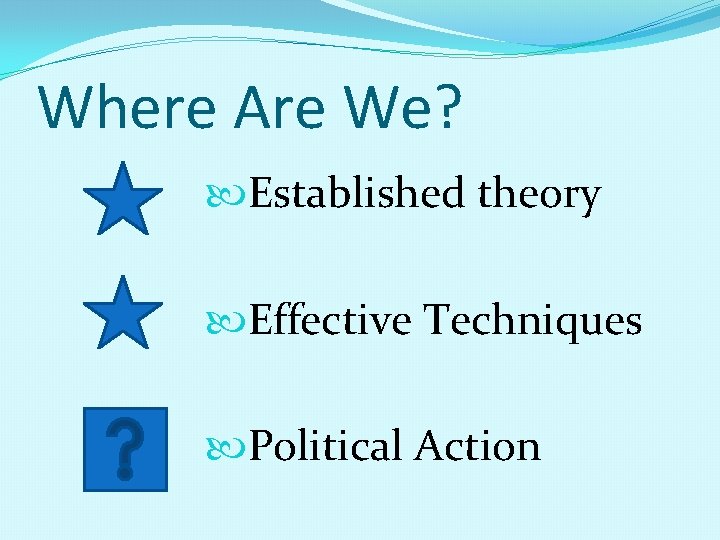 Where Are We?

Established theory

Effective Techniques

?

Political Action